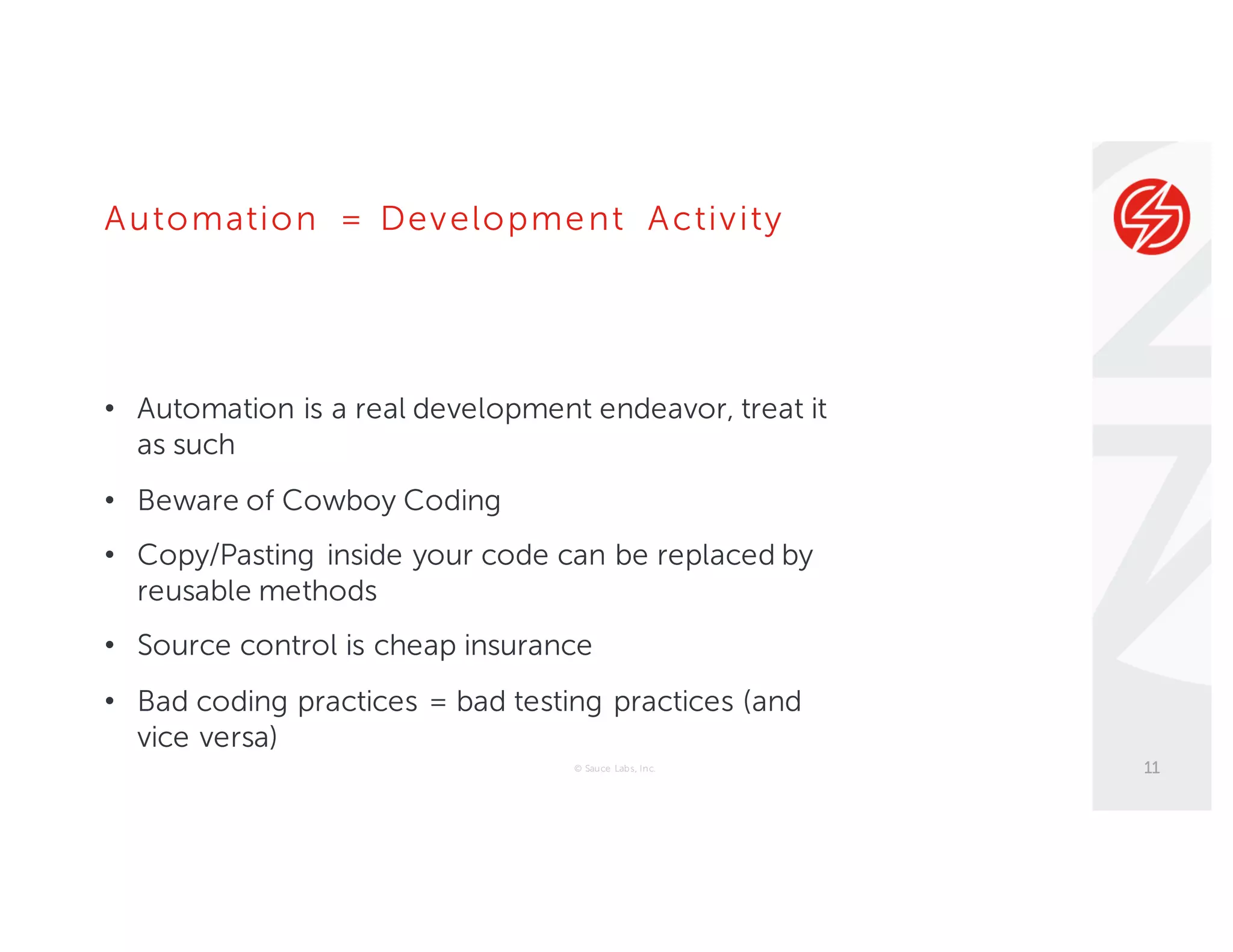 Automation = Development Activity

• Automation is a real development endeavor, treat it as such

• Beware of Cowboy Coding

• Copy/Pasting inside your code can be replaced by reusable methods

• Source control is cheap insurance

• Bad coding practices = bad testing practices (and vice versa)

© Sauce Labs, Inc.

11